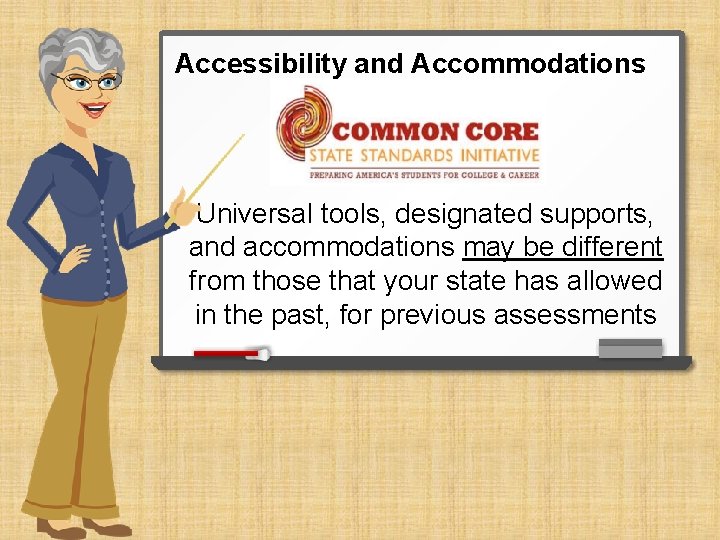 Accessibility and Accommodations

COMMON CORE
STATE STANDARDS INITIATIVE
PREPARING AMERICA'S STUDENTS FOR COLLEGE & CAREER

Universal tools, designated supports, and accommodations may be different from those that your state has allowed in the past, for previous assessments